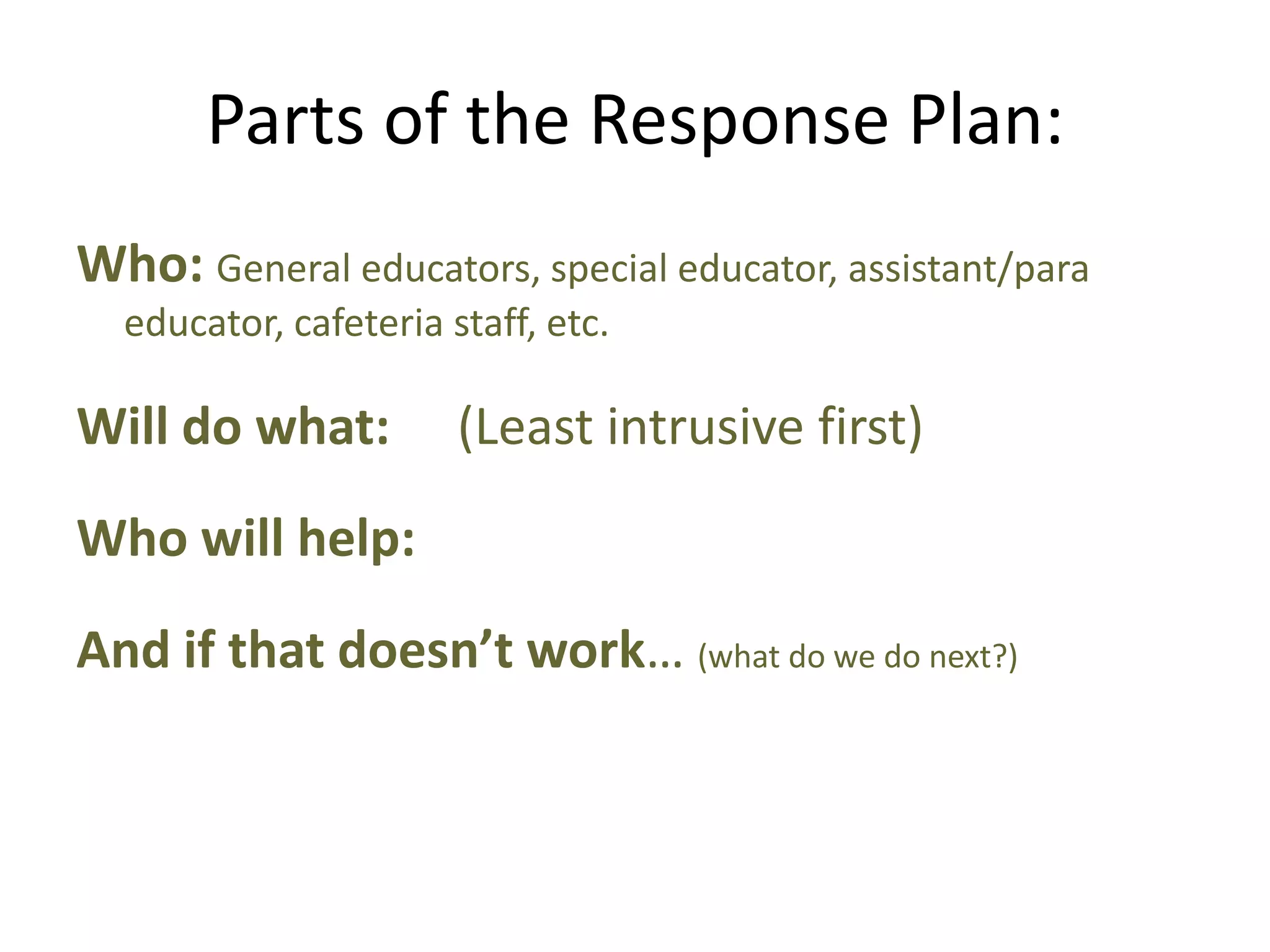 Parts of the Response Plan:

Who: General educators, special educator, assistant/para educator, cafeteria staff, etc.

Will do what: (Least intrusive first)

Who will help:

And if that doesn’t work… (what do we do next?)